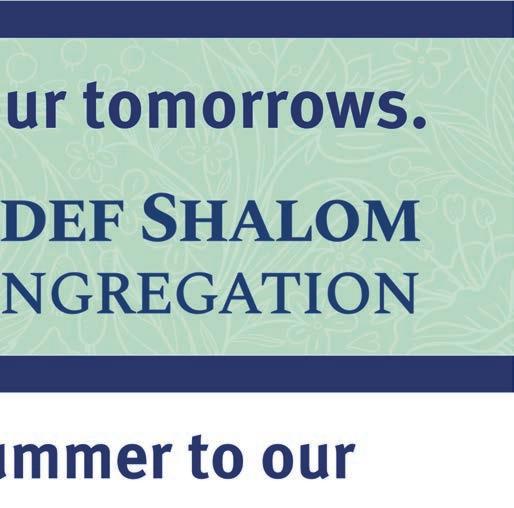 ur tomorrows.

DEF SHALOM
NGREGATION

ummer to our